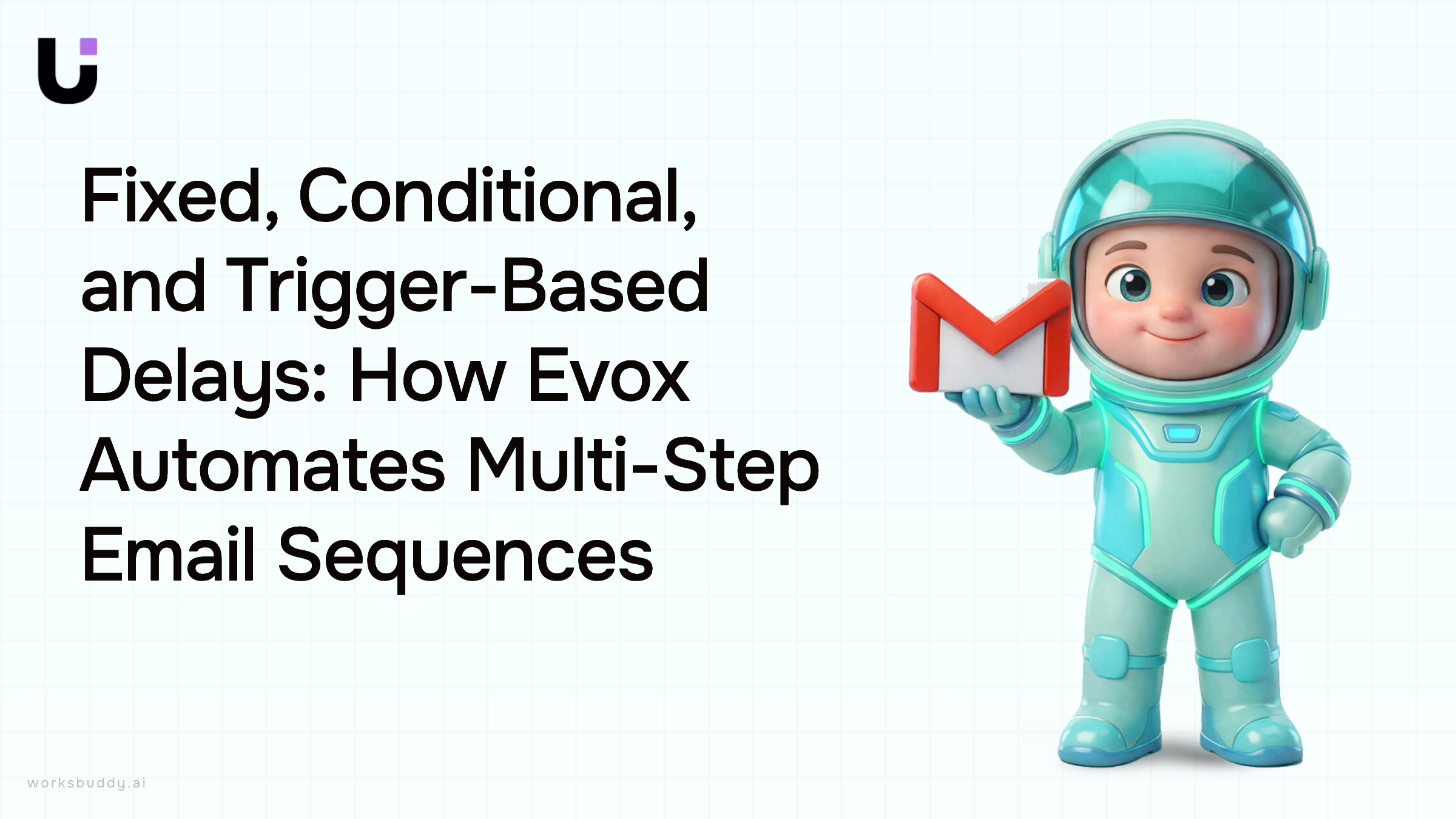 Fixed, Conditional, and Trigger-Based Delays: How Evox Automates Multi-Step Email Sequences

worksbuddy.ai